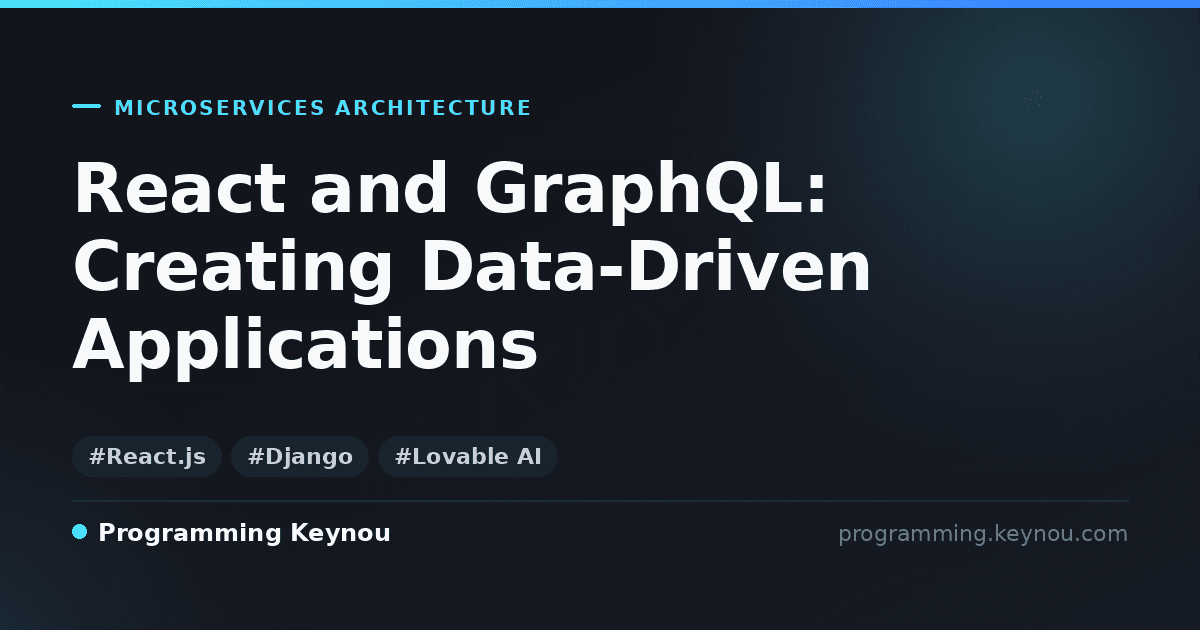 MICROSERVICES ARCHITECTURE

React and GraphQL: Creating Data-Driven Applications

#React.js #Django #Lovable AI

Programming Keynou

programming.keynou.com